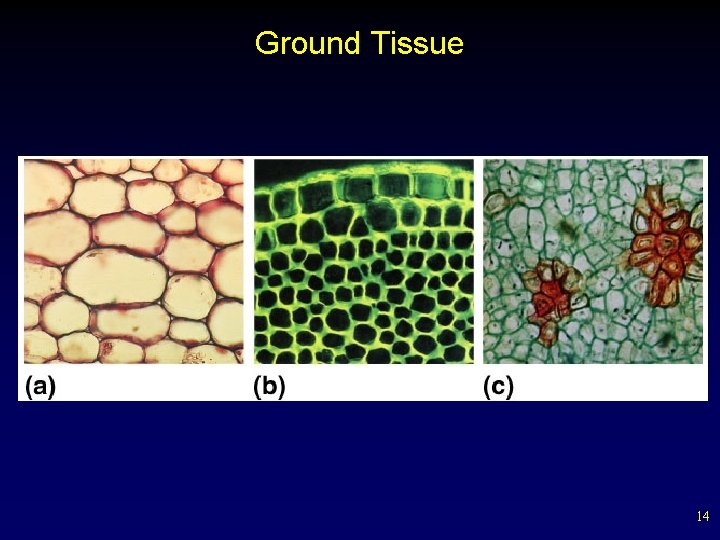 Ground Tissue

(a)

(b)

(c)

14